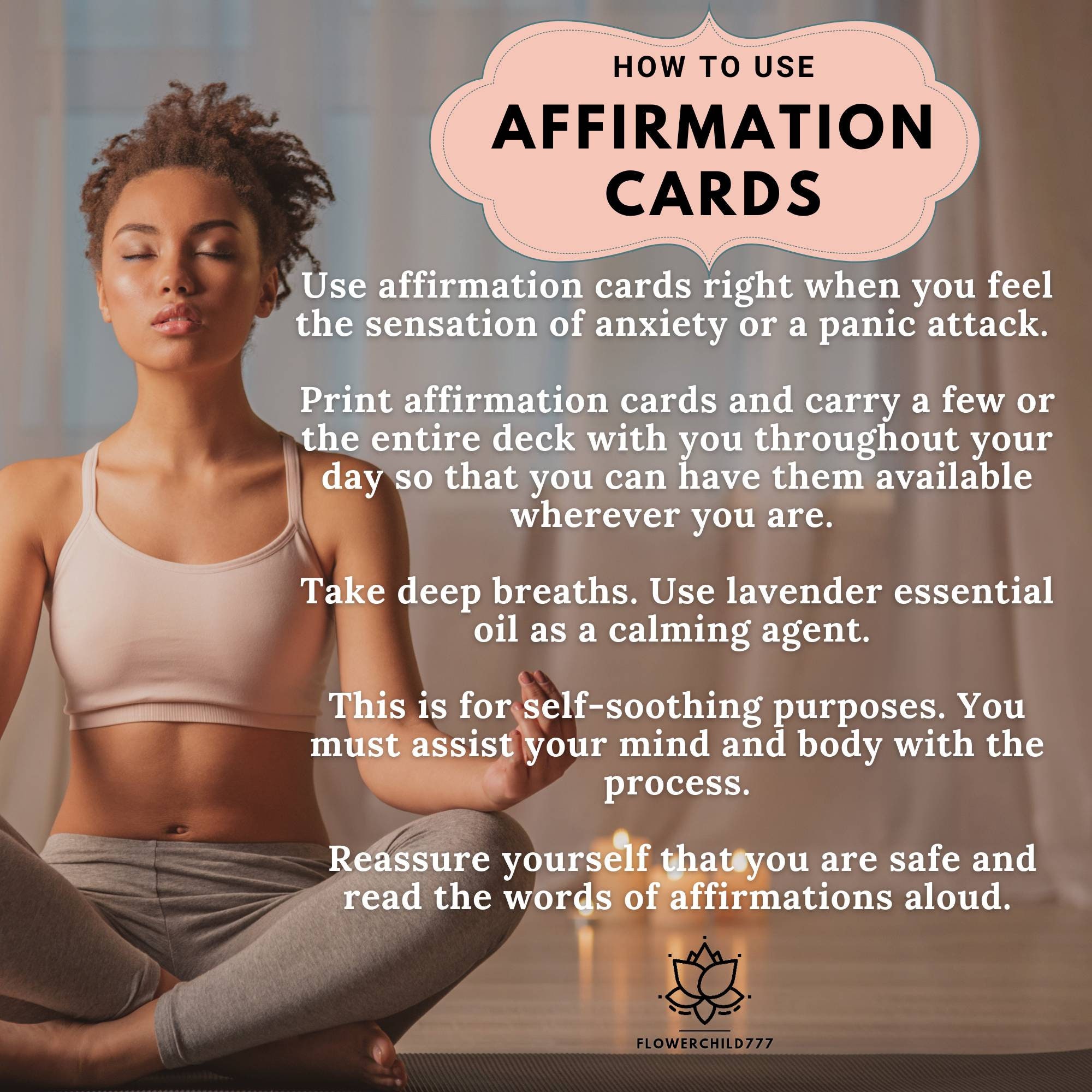 HOW TO USE
AFFIRMATION CARDS

Use affirmation cards right when you feel the sensation of anxiety or a panic attack.

Print affirmation cards and carry a few or the entire deck with you throughout your day so that you can have them available wherever you are.

Take deep breaths. Use lavender essential oil as a calming agent.

This is for self-soothing purposes. You must assist your mind and body with the process.

Reassure yourself that you are safe and read the words of affirmations aloud.

FLOWERCHILD777